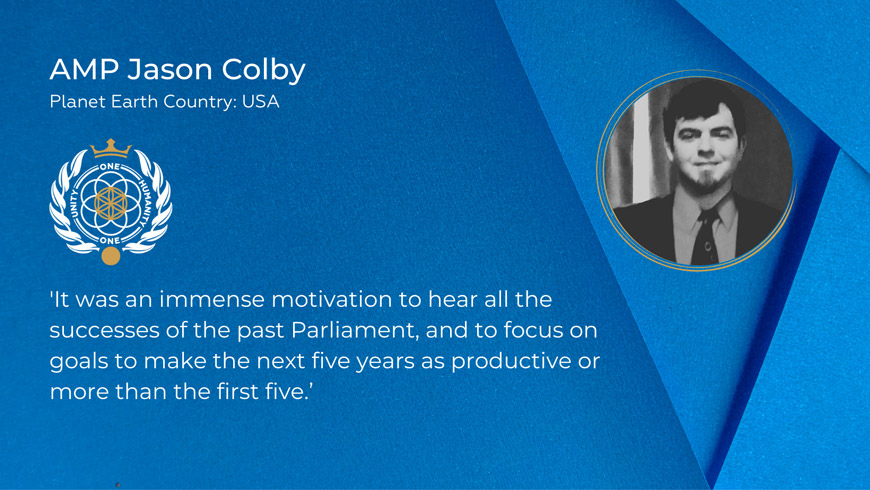 AMP Jason Colby
Planet Earth Country: USA

ONE HUMANITY ONE UNITY

'It was an immense motivation to hear all the successes of the past Parliament, and to focus on goals to make the next five years as productive or more than the first five.'